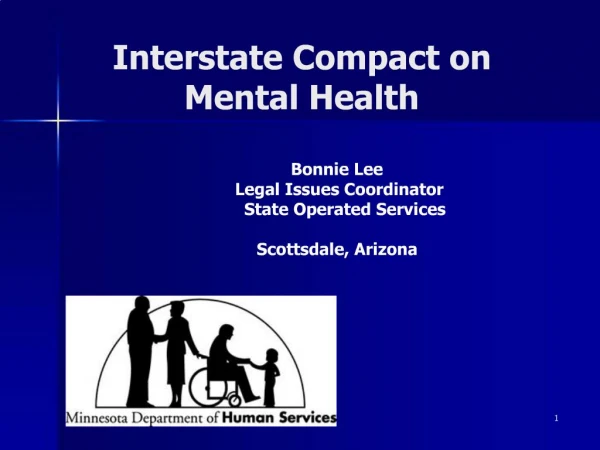 Interstate Compact on Mental Health

Bonnie Lee
Legal Issues Coordinator
State Operated Services

Scottsdale, Arizona

Minnesota Department of Human Services

1